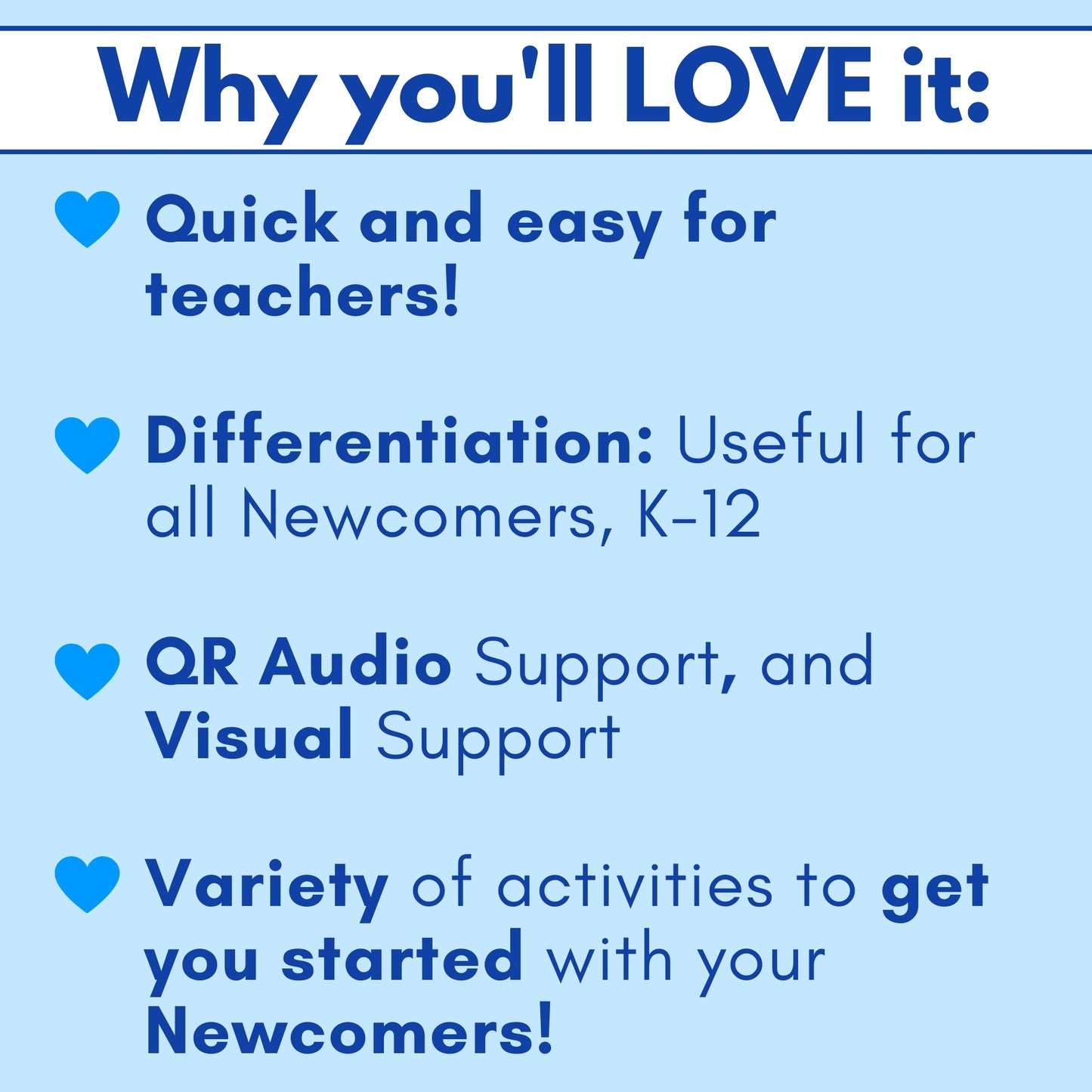 Why you'll LOVE it:

Quick and easy for teachers!

Differentiation: Useful for all Newcomers, K-12

QR Audio Support, and Visual Support

Variety of activities to get you started with your Newcomers!